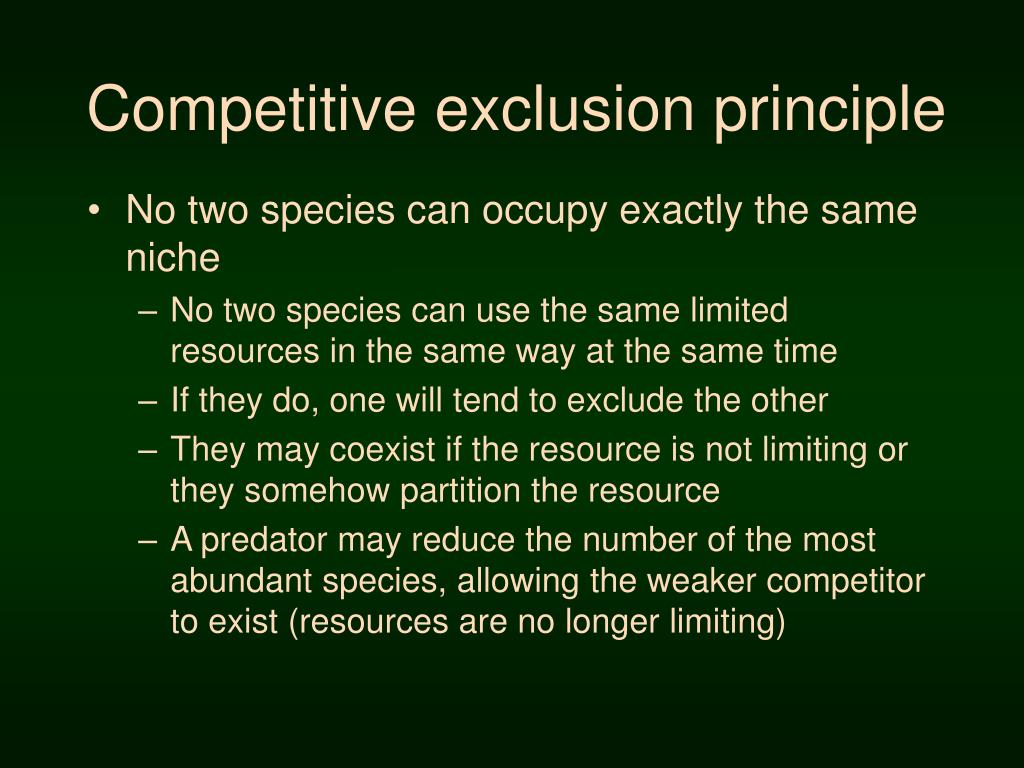 Competitive exclusion principle

• No two species can occupy exactly the same niche
– No two species can use the same limited resources in the same way at the same time
– If they do, one will tend to exclude the other
– They may coexist if the resource is not limiting or they somehow partition the resource
– A predator may reduce the number of the most abundant species, allowing the weaker competitor to exist (resources are no longer limiting)